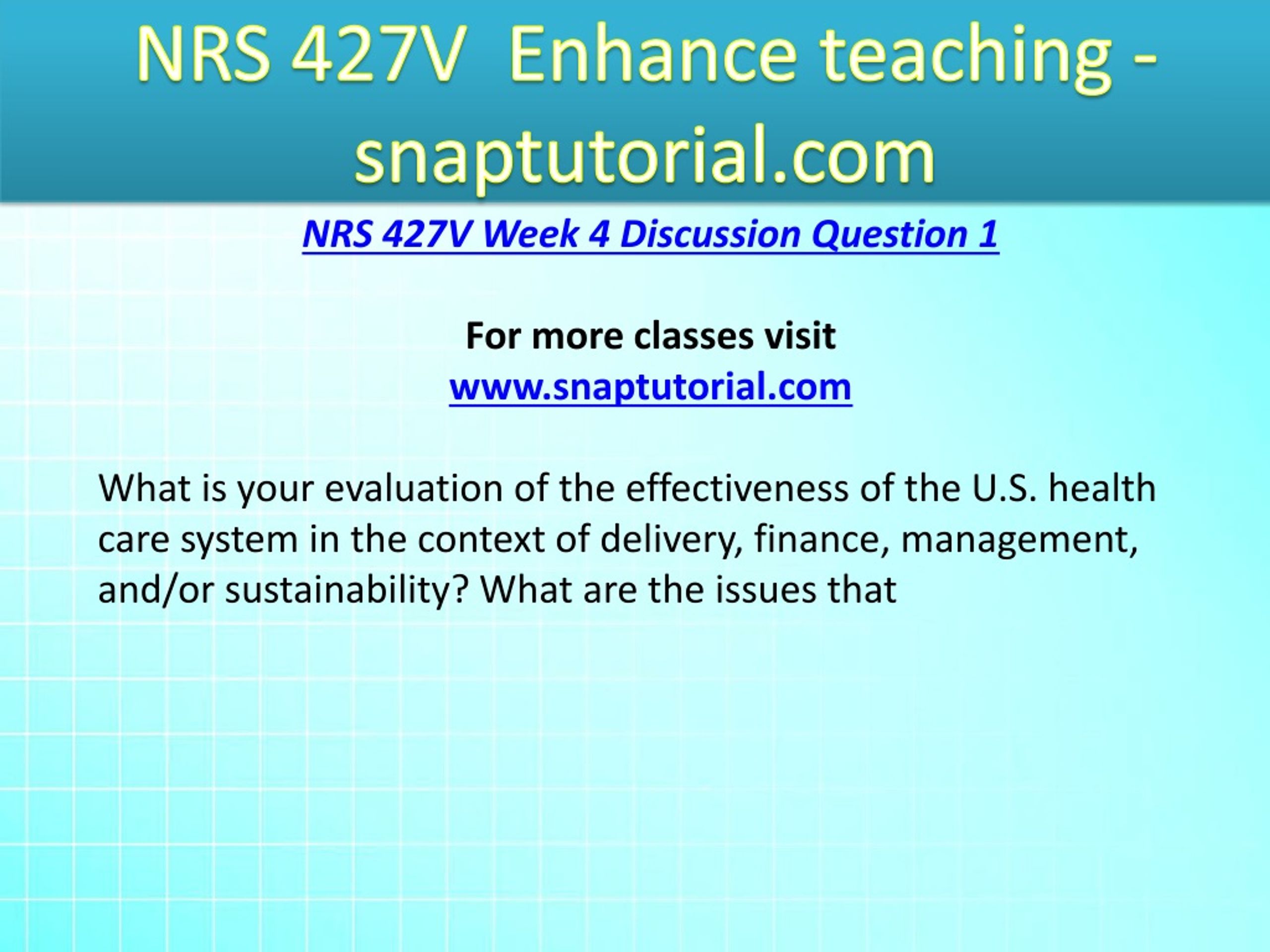 NRS 427V  Enhance teaching - snaptutorial.com

NRS 427V Week 4 Discussion Question 1

For more classes visit
www.snaptutorial.com

What is your evaluation of the effectiveness of the U.S. health care system in the context of delivery, finance, management, and/or sustainability? What are the issues that